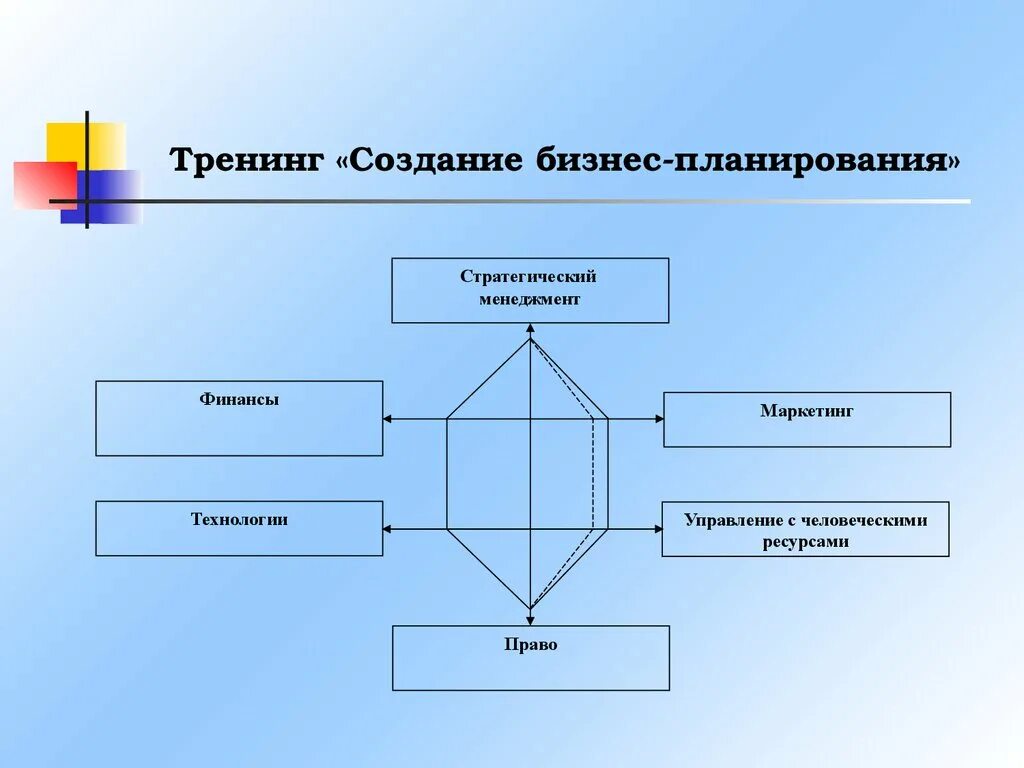 Тренинг «Создание бизнес-планирования»

Стратегический менеджмент

Финансы

Маркетинг

Технологии

Управление с человеческими ресурсами

Право